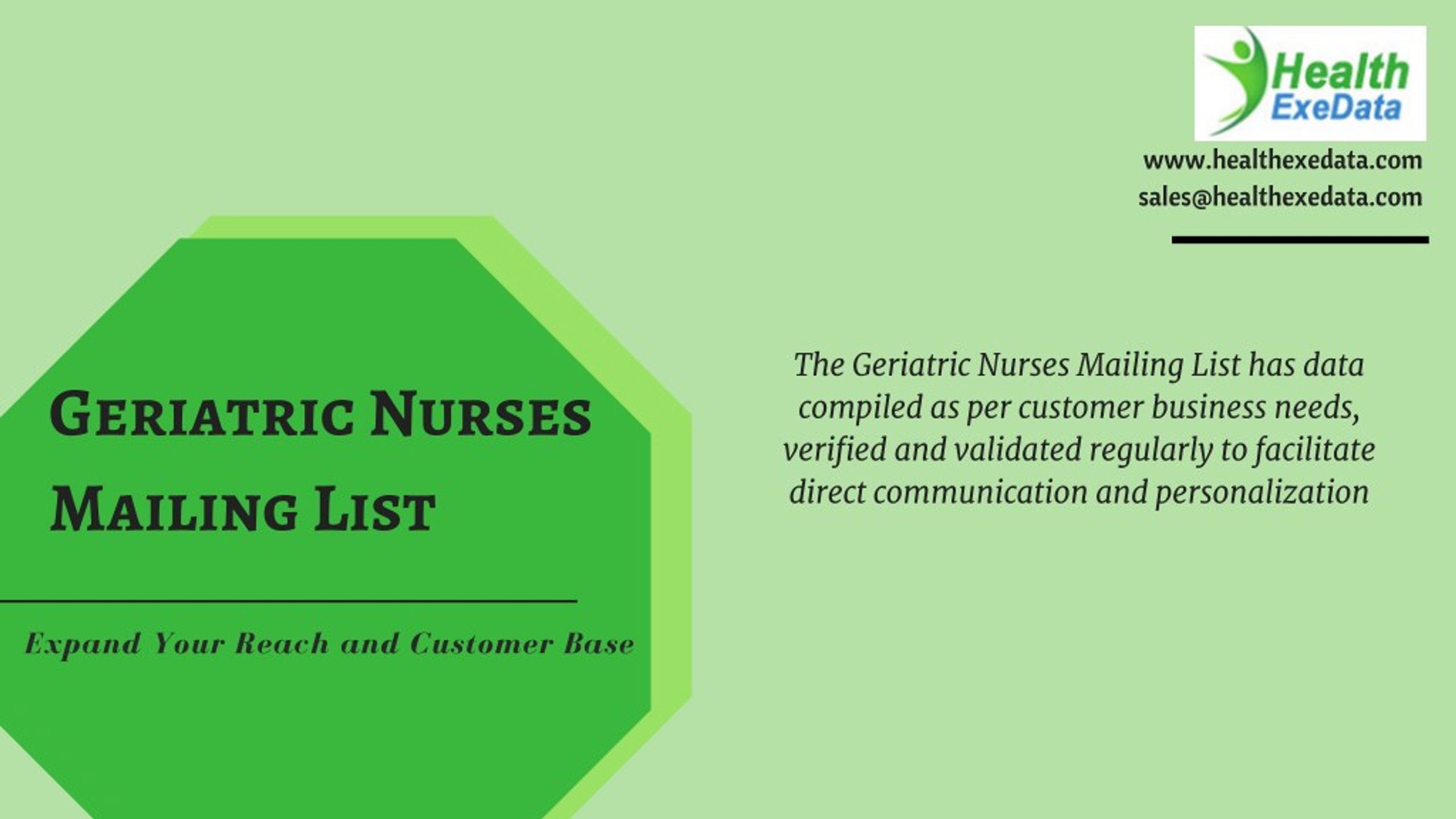 Health ExeData

www.healthexedata.com
sales@healthexedata.com

Geriatric Nurses Mailing List

Expand Your Reach and Customer Base

The Geriatric Nurses Mailing List has data compiled as per customer business needs, verified and validated regularly to facilitate direct communication and personalization